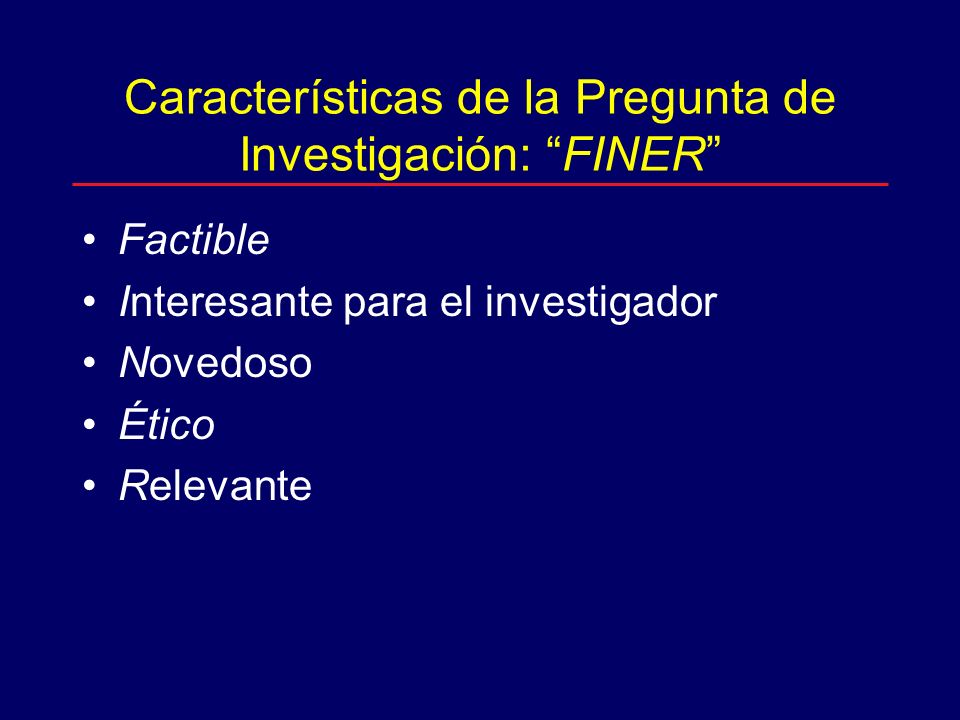 Características de la Pregunta de Investigación: “FINER”

• Factible
• Interesante para el investigador
• Novedoso
• Ético
• Relevante